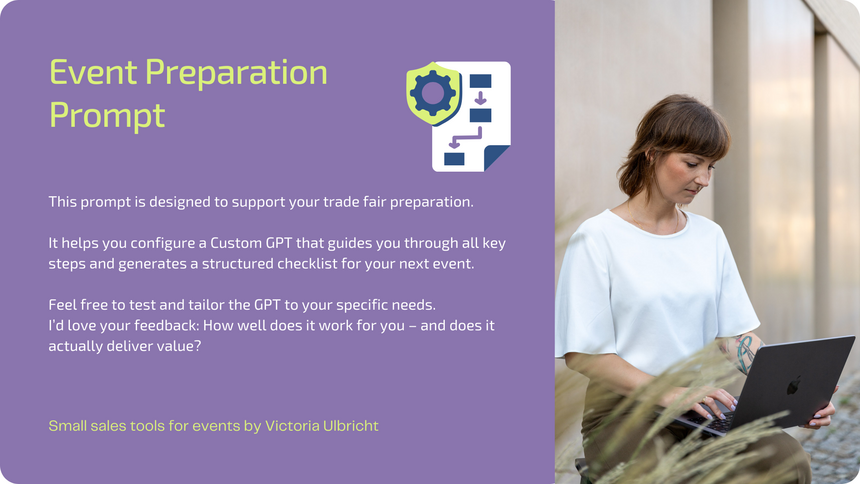 Event Preparation Prompt

This prompt is designed to support your trade fair preparation.

It helps you configure a Custom GPT that guides you through all key steps and generates a structured checklist for your next event.

Feel free to test and tailor the GPT to your specific needs.
I'd love your feedback: How well does it work for you – and does it actually deliver value?

Small sales tools for events by Victoria Ulbricht